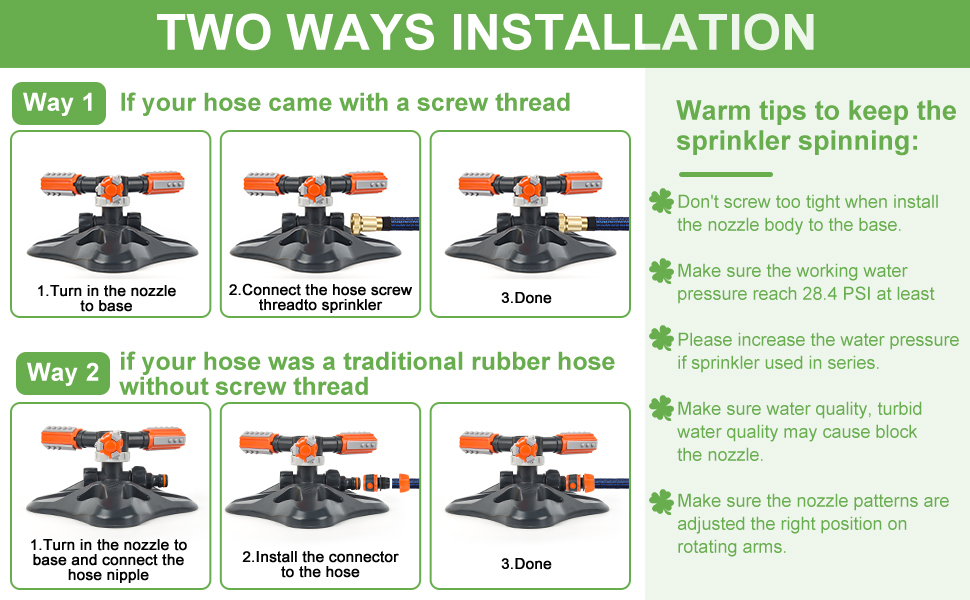 TWO WAYS INSTALLATION

Way 1 If your hose came with a screw thread

1.Turn in the nozzle to base

2.Connect the hose screw threadto sprinkler

3.Done

Way 2 if your hose was a traditional rubber hose without screw thread

1.Turn in the nozzle to base and connect the hose nipple

2.Install the connector to the hose

3.Done

Warm tips to keep the sprinkler spinning:

Don't screw too tight when install the nozzle body to the base.

Make sure the working water pressure reach 28.4 PSI at least

Please increase the water pressure if sprinkler used in series.

Make sure water quality, turbid water quality may cause block the nozzle.

Make sure the nozzle patterns are adjusted the right position on rotating arms.